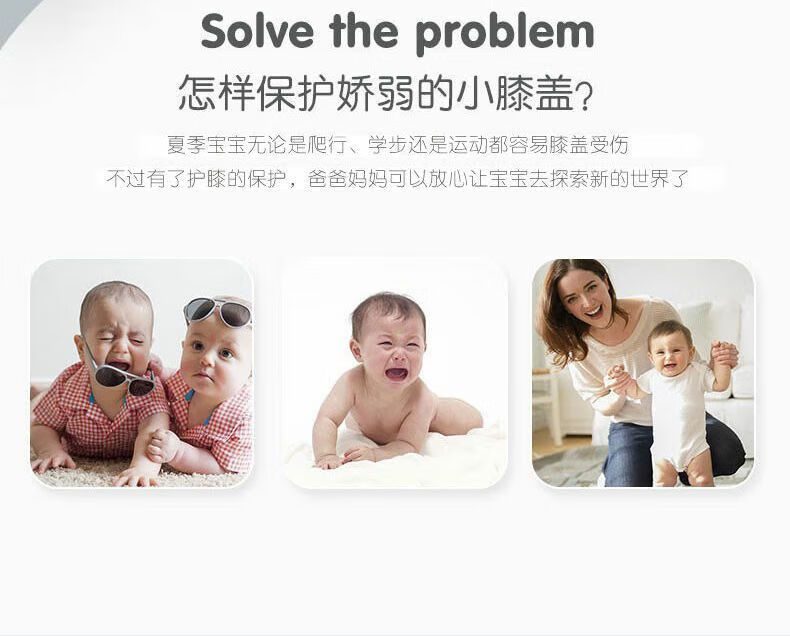 Solve the problem

怎样保护娇弱的小膝盖?

夏季宝宝无论是爬行、学步还是运动都容易膝盖受伤

不过有了护膝的保护，爸爸妈妈可以放心让宝宝去探索新的世界了